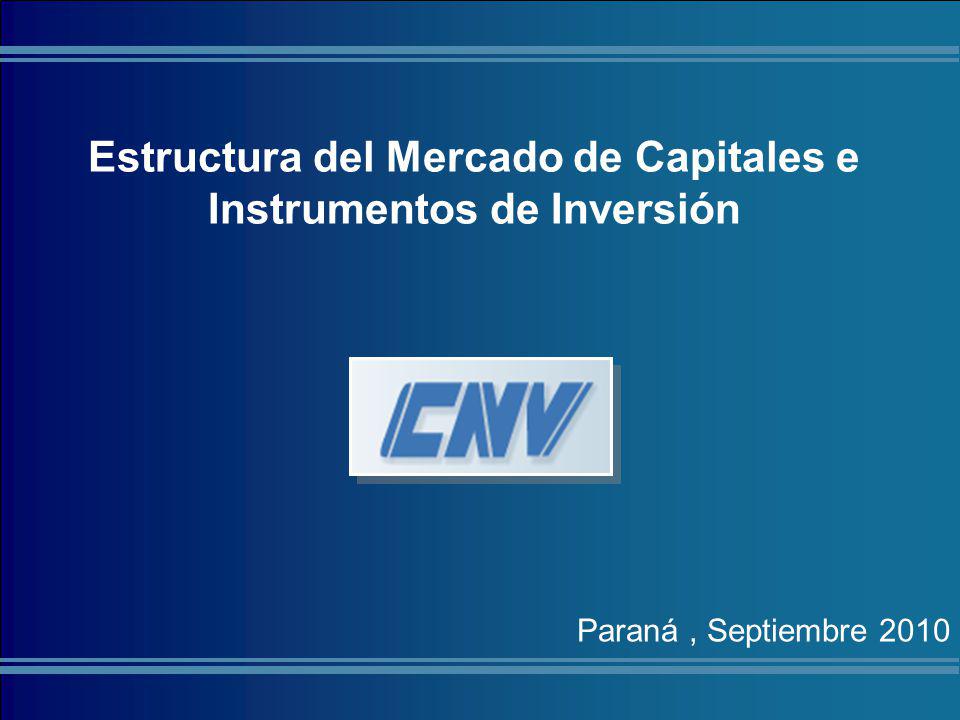 Estructura del Mercado de Capitales e Instrumentos de Inversión

CNV

Paraná , Septiembre 2010